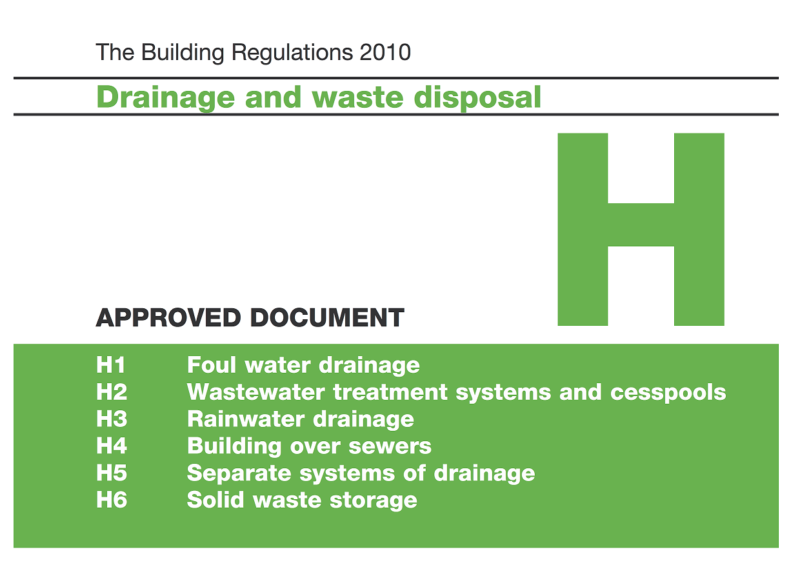 The Building Regulations 2010

Drainage and waste disposal

H

APPROVED DOCUMENT

H1 Foul water drainage
H2 Wastewater treatment systems and cesspools
H3 Rainwater drainage
H4 Building over sewers
H5 Separate systems of drainage
H6 Solid waste storage